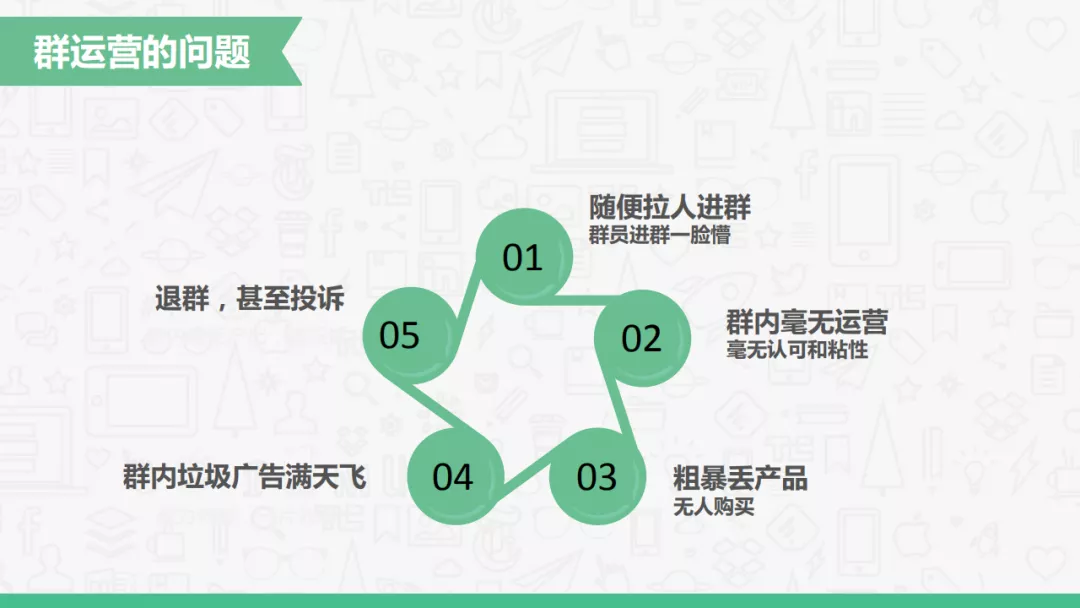 群运营的问题

01
随便拉人进群
群员进群一脸懵

02
群内毫无运营
毫无认可和粘性

03
粗暴丢产品
无人购买

04
群内垃圾广告满天飞

05
退群，甚至投诉